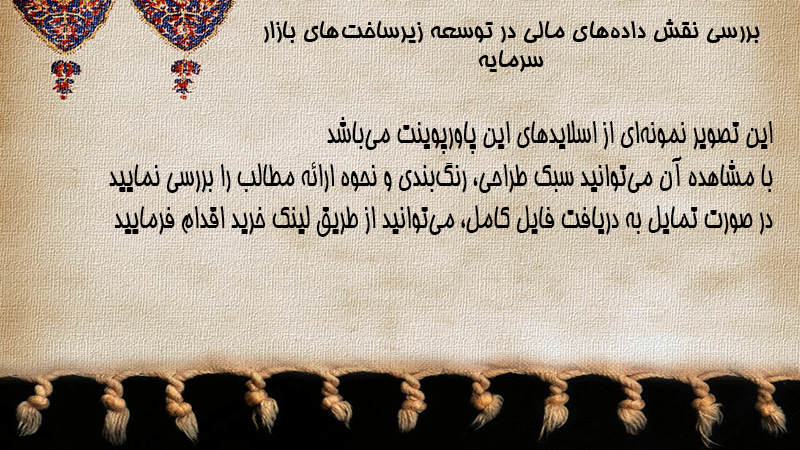 بررسی نقش داده‌های مالی در توسعه زیرساخت‌های بازار سرمایه

این تصویر نمونه‌ای از اسلایدهای این پاورپوینت می‌باشد
با مشاهده آن می‌توانید سبک طراحی، رنگ‌بندی و نحوه ارائه مطالب را بررسی نمایید
در صورت تمایل به دریافت فایل کامل، می‌توانید از طریق لینک خرید اقدام فرمایید